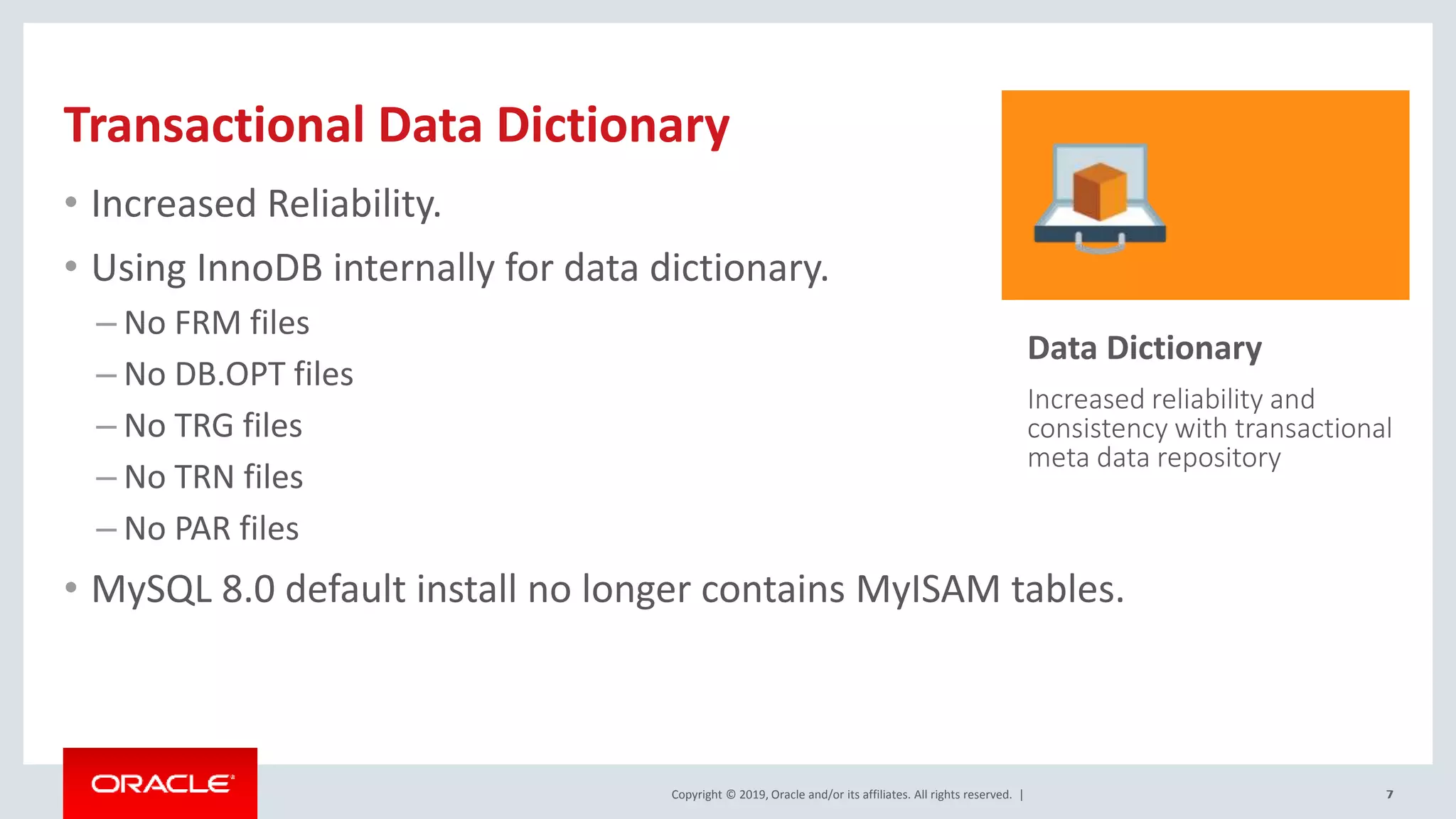 Transactional Data Dictionary

• Increased Reliability.

• Using InnoDB internally for data dictionary.

– No FRM files

– No DB.OPT files

– No TRG files

– No TRN files

– No PAR files

• MySQL 8.0 default install no longer contains MyISAM tables.

Data Dictionary

Increased reliability and consistency with transactional meta data repository

ORACLE

Copyright © 2019, Oracle and/or its affiliates. All rights reserved. |

7